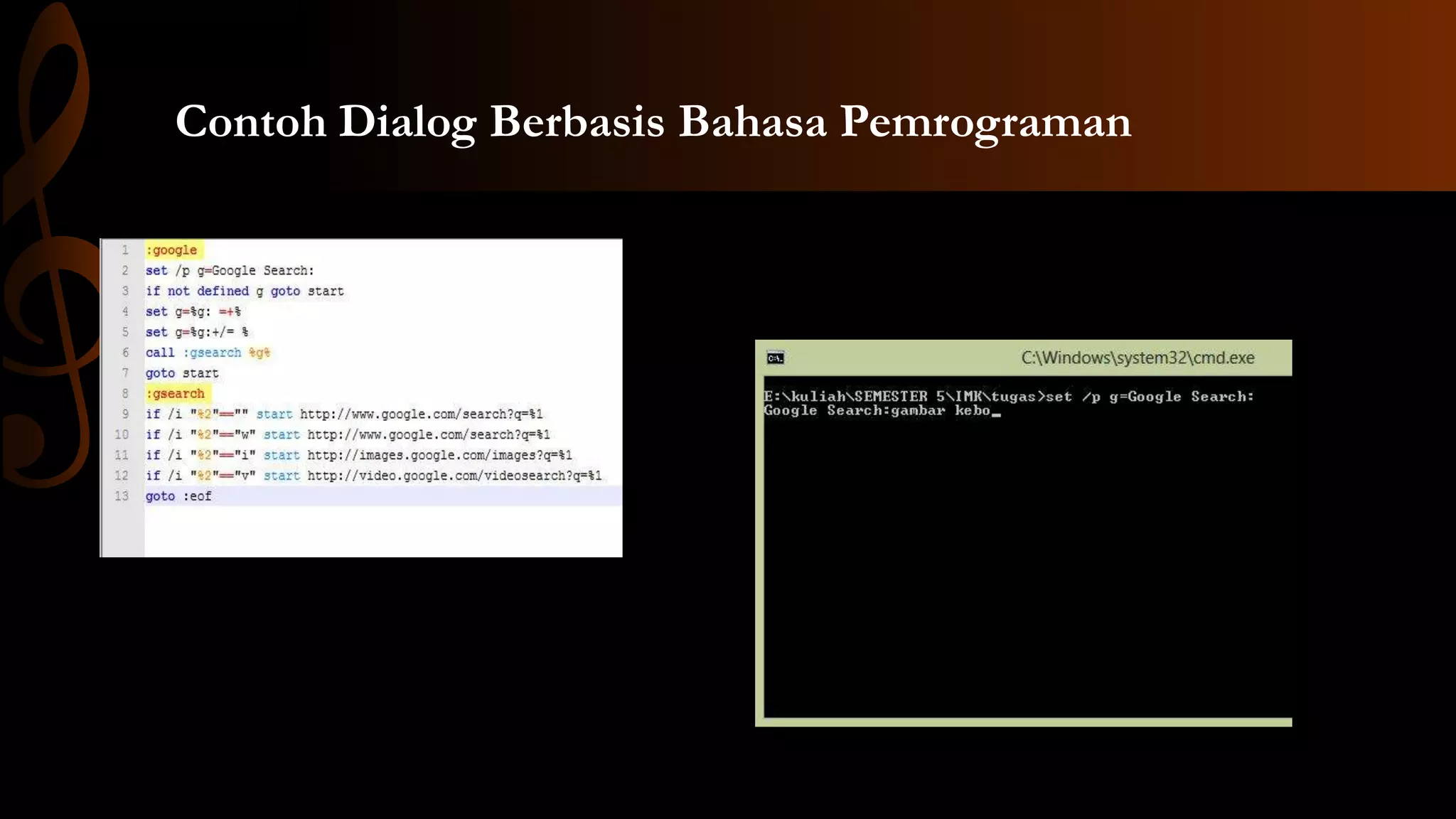 Contoh Dialog Berbasis Bahasa Pemrograman

1 :google
2 set /p g=Google Search:
3 if not defined g goto start
4 set g=%g: =+%
5 set g=%g:+/= %
6 call :gsearch %g%
7 goto start
8 :gsearch
9 if /i "%2"=="" start http://www.google.com/search?q=%1
10 if /i "%2"=="w" start http://www.google.com/search?q=%1
11 if /i "%2"=="i" start http://images.google.com/images?q=%1
12 if /i "%2"=="v" start http://video.google.com/videosearch?q=%1
13 goto :eof

C:\Windows\system32\cmd.exe

E:\kuliah\SEMESTER 5\IMK\tugas>set /p g=Google Search:
Google Search:gambar kebo_